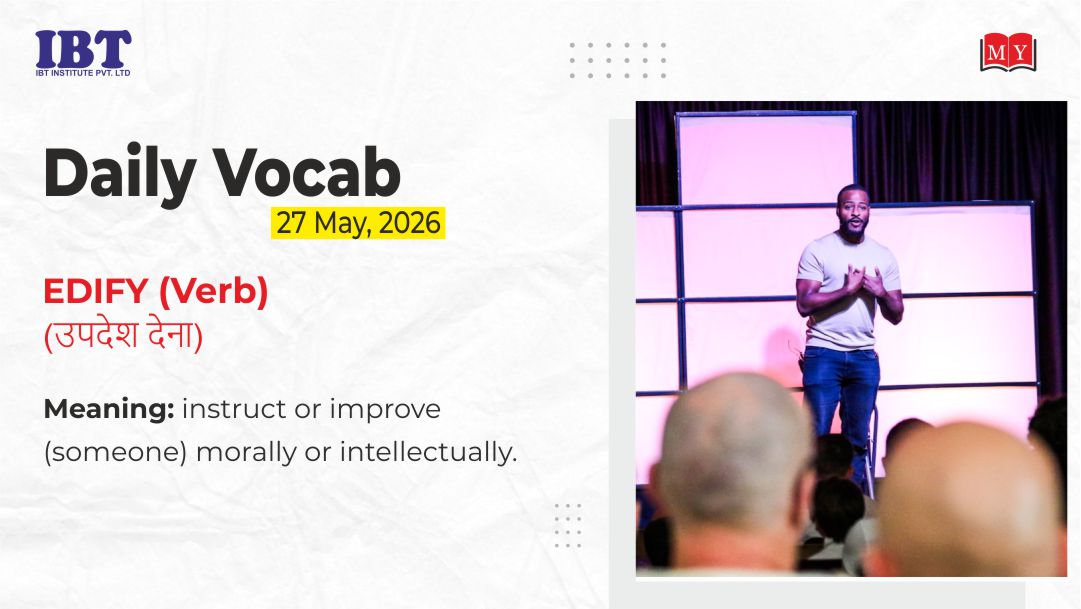 IBT
IBT INSTITUTE PVT. LTD

MY

Daily Vocab

27 May, 2026

EDIFY (Verb)
(उपदेश देना)

Meaning: instruct or improve (someone) morally or intellectually.